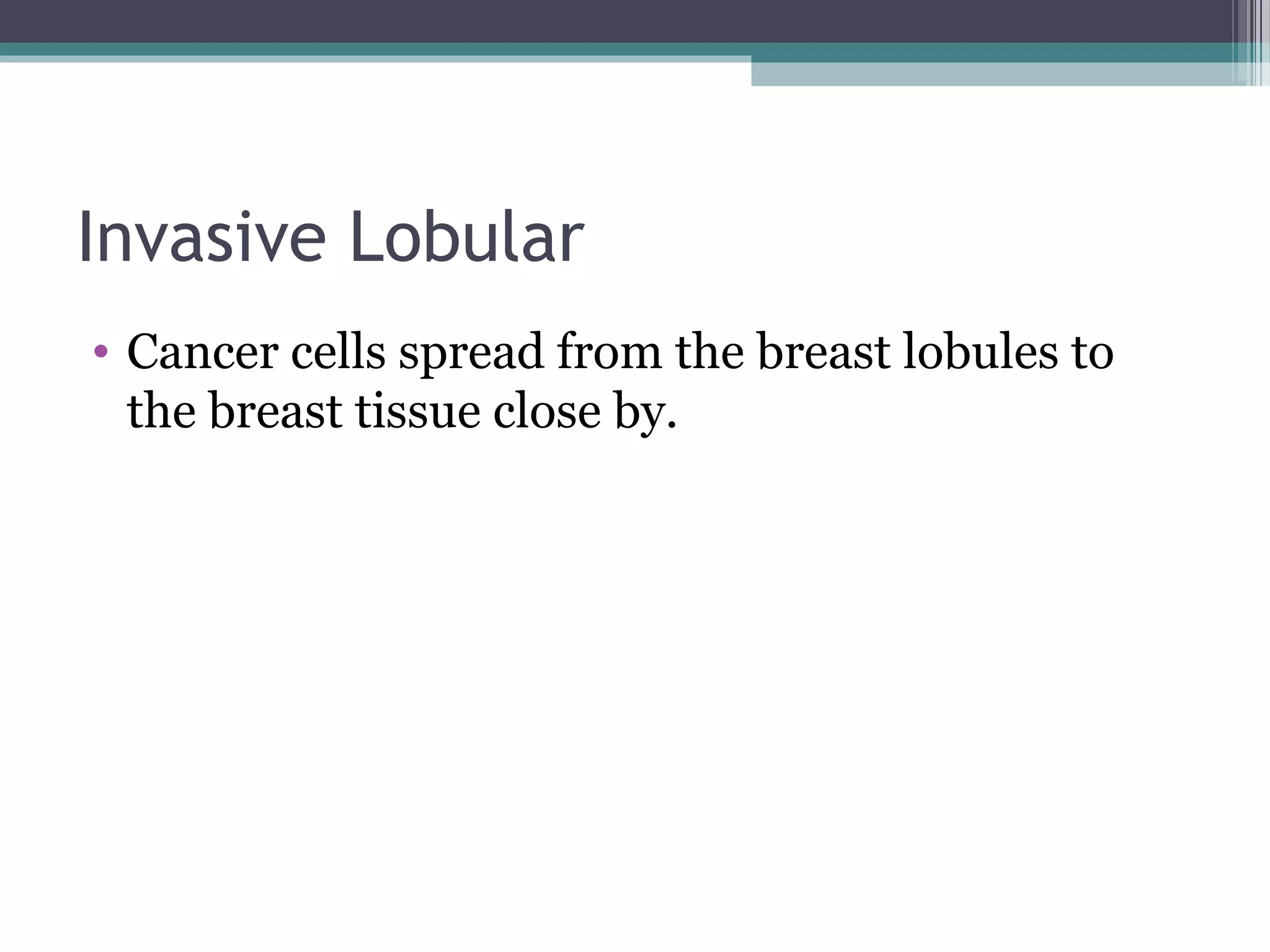 Invasive Lobular

• Cancer cells spread from the breast lobules to the breast tissue close by.